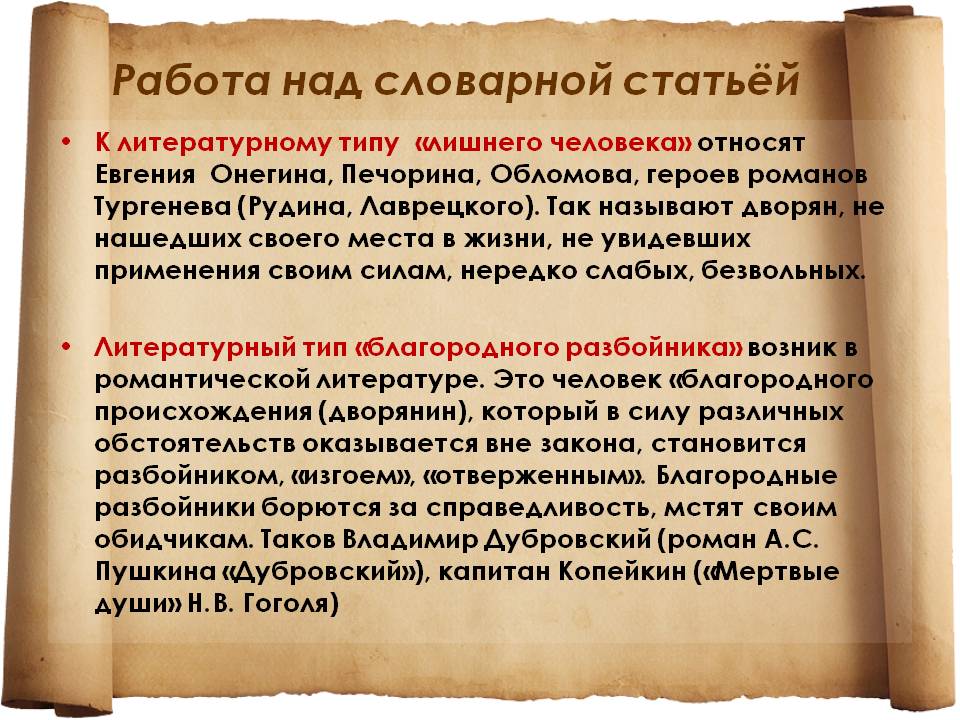 Работа над словарной статьёй

• К литературному типу «лишнего человека» относят Евгения Онегина, Печорина, Обломова, героев романов Тургенева (Рудина, Лаврецкого). Так называют дворян, не нашедших своего места в жизни, не увидевших применения своим силам, нередко слабых, безвольных.

• Литературный тип «благородного разбойника» возник в романтической литературе. Это человек «благородного происхождения (дворянин), который в силу различных обстоятельств оказывается вне закона, становится разбойником, «изгоем», «отверженным». Благородные разбойники борются за справедливость, мстят своим обидчикам. Таков Владимир Дубровский (роман А.С. Пушкина «Дубровский»), капитан Копейкин («Мертвые души» Н.В. Гоголя)